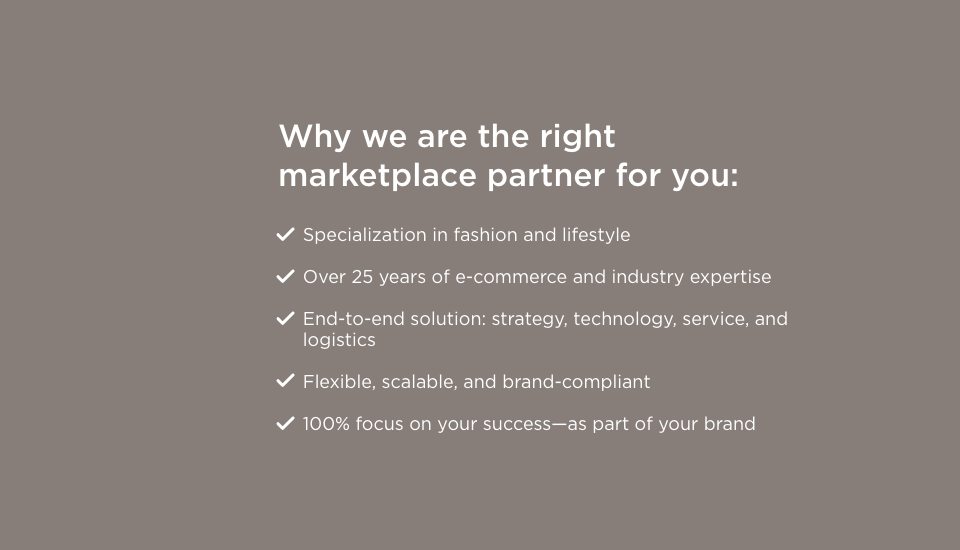 Why we are the right marketplace partner for you:

✓ Specialization in fashion and lifestyle

✓ Over 25 years of e-commerce and industry expertise

✓ End-to-end solution: strategy, technology, service, and logistics

✓ Flexible, scalable, and brand-compliant

✓ 100% focus on your success—as part of your brand